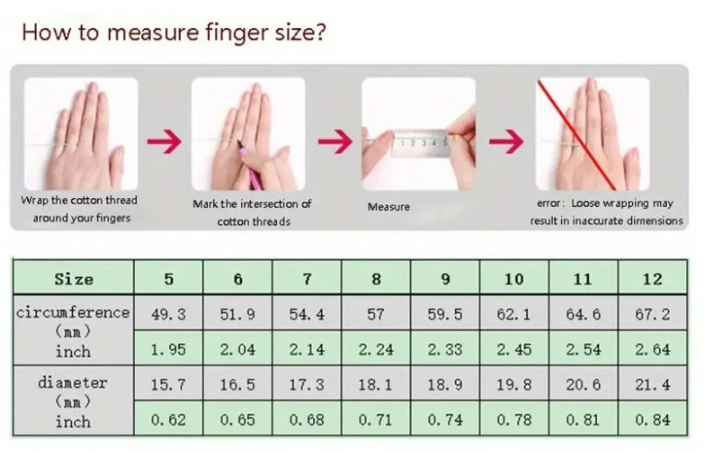 How to measure finger size?

Wrap the cotton thread around your fingers

Mark the intersection of cotton threads

1 2 3 4 5

Measure

error: Loose wrapping may result in inaccurate dimensions

| Size | 5 | 6 | 7 | 8 | 9 | 10 | 11 | 12 |
|---|---|---|---|---|---|---|---|---|
| circumference (mm) | 49.3 | 51.9 | 54.4 | 57 | 59.5 | 62.1 | 64.6 | 67.2 |
| inch | 1.95 | 2.04 | 2.14 | 2.24 | 2.33 | 2.45 | 2.54 | 2.64 |
| diameter (mm) | 15.7 | 16.5 | 17.3 | 18.1 | 18.9 | 19.8 | 20.6 | 21.4 |
| inch | 0.62 | 0.65 | 0.68 | 0.71 | 0.74 | 0.78 | 0.81 | 0.84 |